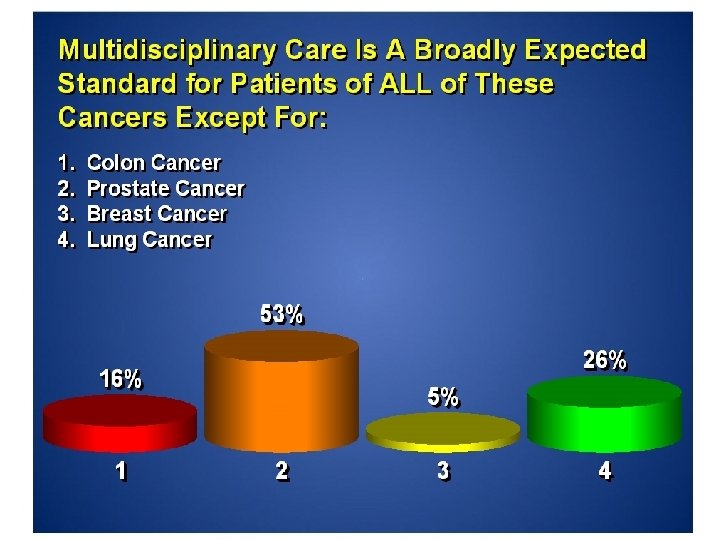 Multidisciplinary Care Is A Broadly Expected Standard for Patients of ALL of These Cancers Except For:

1. Colon Cancer
2. Prostate Cancer
3. Breast Cancer
4. Lung Cancer

16%
53%
5%
26%

1
2
3
4